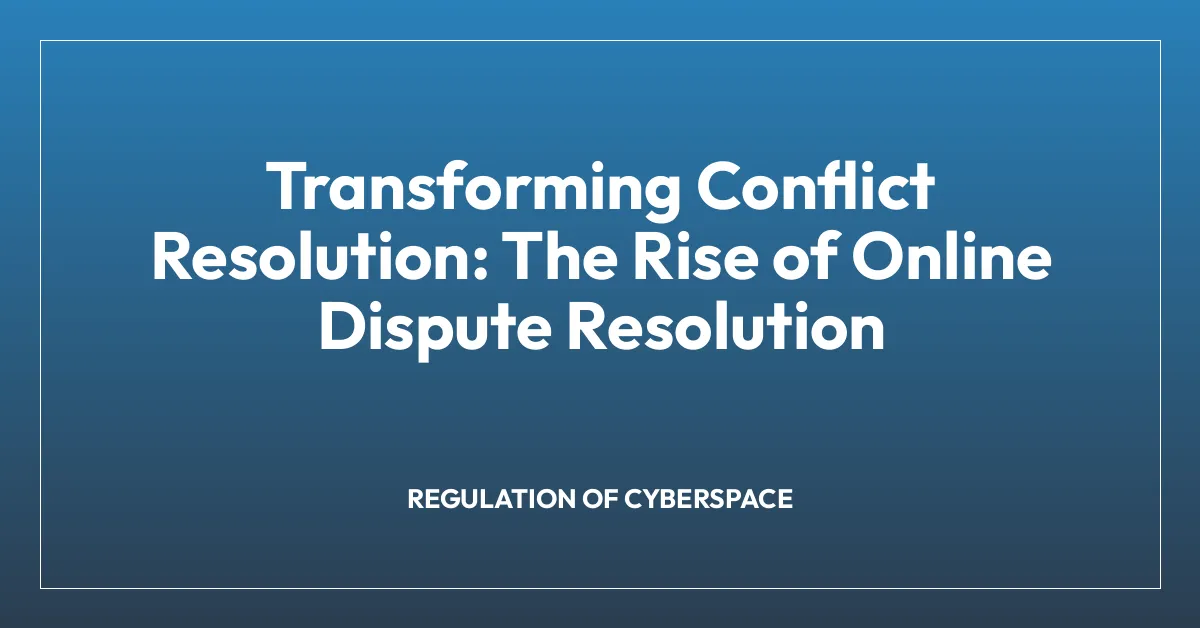 Transforming Conflict Resolution: The Rise of Online Dispute Resolution

REGULATION OF CYBERSPACE